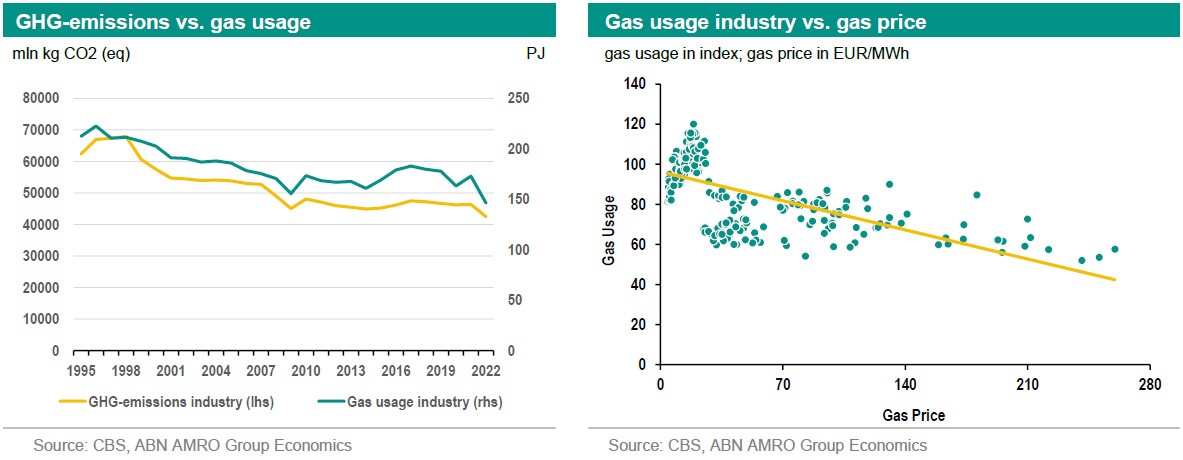 GHG-emissions vs. gas usage

mln kg CO2 (eq)

PJ

80000
70000
60000
50000
40000
30000
20000
10000
0

250
200
150
100
50
0

1995 1998 2001 2004 2007 2010 2013 2016 2019 2022

GHG-emissions industry (lhs)

Gas usage industry (rhs)

Source: CBS, ABN AMRO Group Economics

Gas usage industry vs. gas price

gas usage in index; gas price in EUR/MWh

140
120
100
80
60
40
20
0

Gas Usage

0 70 140 210 280

Gas Price

Source: CBS, ABN AMRO Group Economics